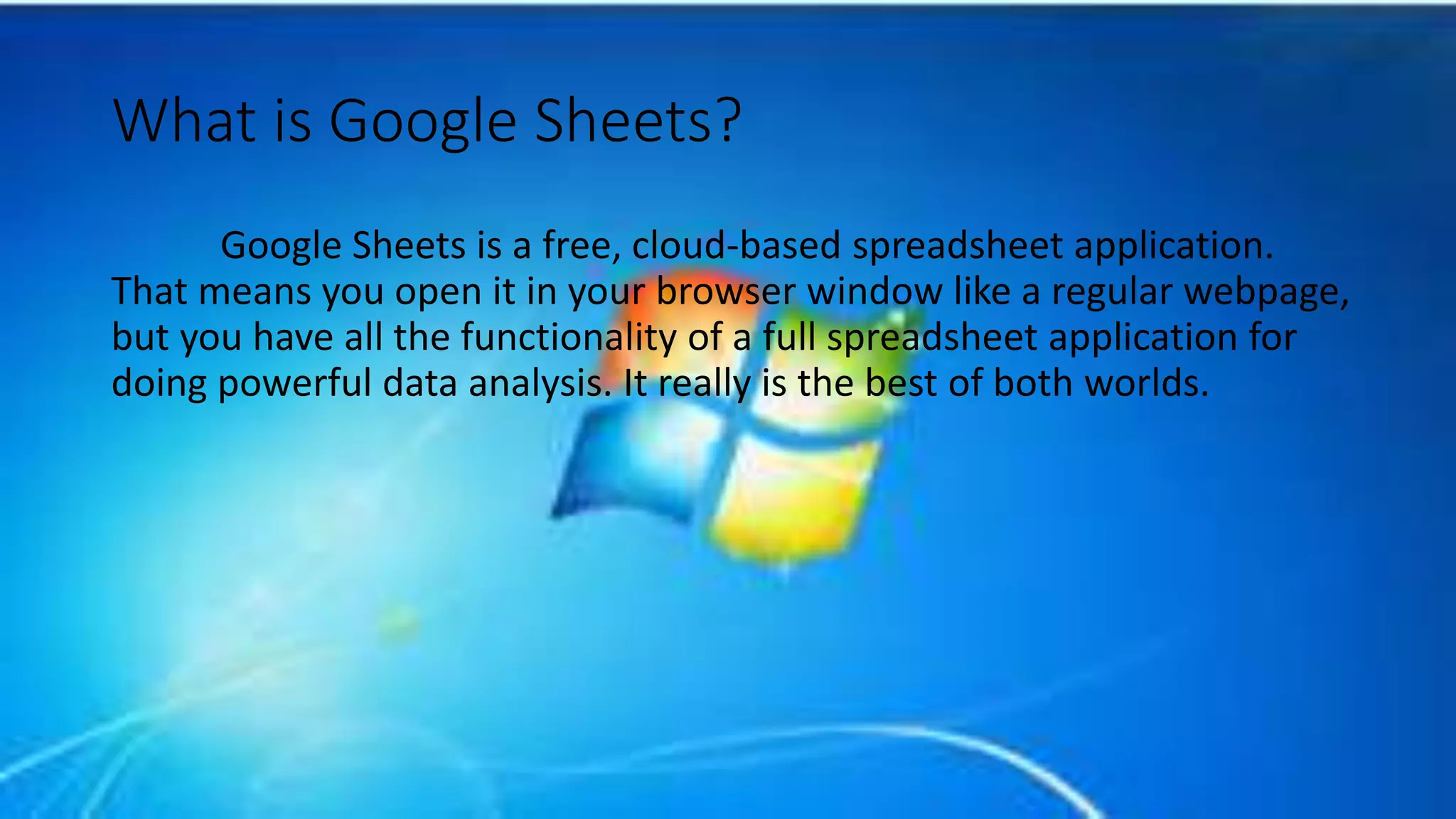 What is Google Sheets?

Google Sheets is a free, cloud-based spreadsheet application. That means you open it in your browser window like a regular webpage, but you have all the functionality of a full spreadsheet application for doing powerful data analysis. It really is the best of both worlds.